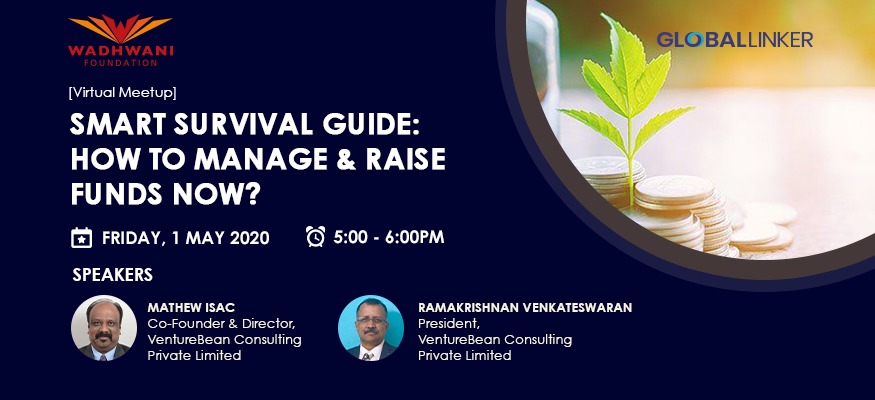 WADHWANI FOUNDATION

GLOBALLINKER

[Virtual Meetup]

SMART SURVIVAL GUIDE: HOW TO MANAGE & RAISE FUNDS NOW?

FRIDAY, 1 MAY 2020

5:00 - 6:00PM

SPEAKERS

MATHEW ISAC
Co-Founder & Director, VentureBean Consulting Private Limited

RAMAKRISHNAN VENKATESWARAN
President, VentureBean Consulting Private Limited